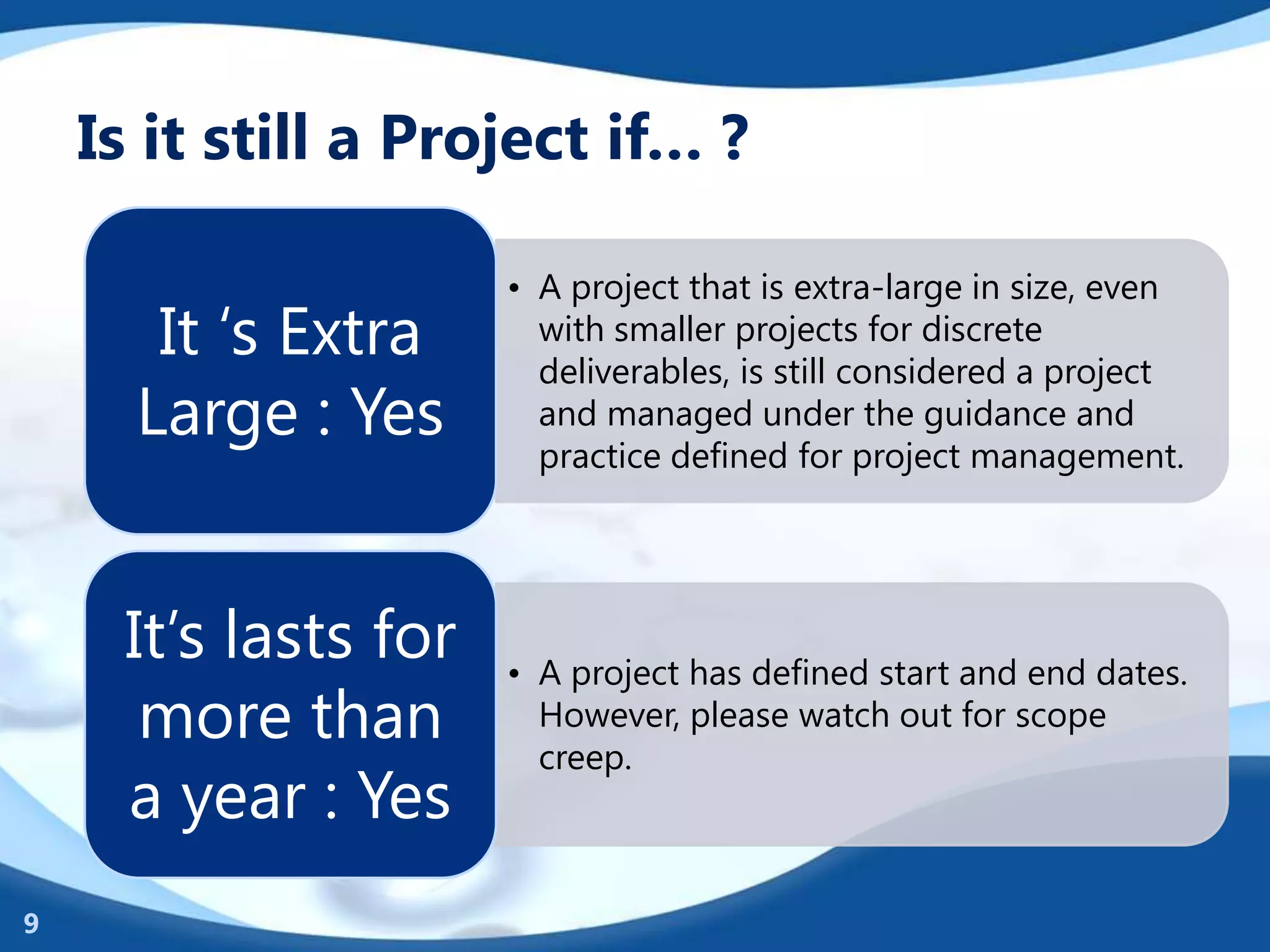 Is it still a Project if... ?

It 's Extra Large : Yes

• A project that is extra-large in size, even with smaller projects for discrete deliverables, is still considered a project and managed under the guidance and practice defined for project management.

It's lasts for more than a year : Yes

• A project has defined start and end dates. However, please watch out for scope creep.

9